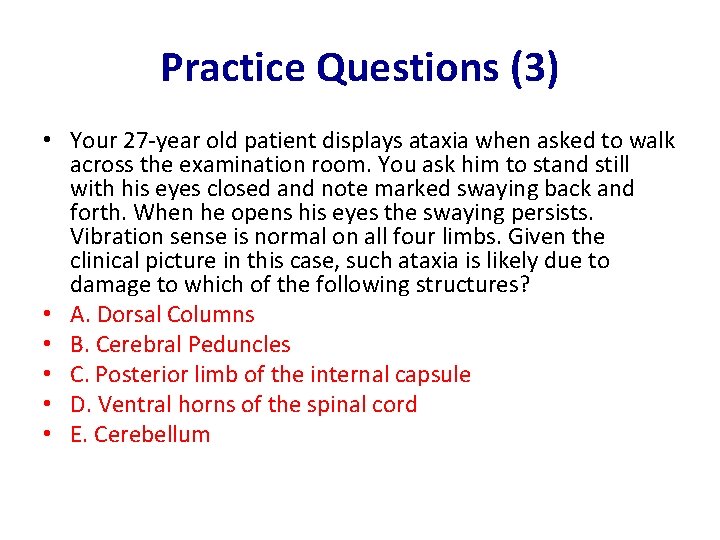 Practice Questions (3)

• Your 27-year old patient displays ataxia when asked to walk across the examination room. You ask him to stand still with his eyes closed and note marked swaying back and forth. When he opens his eyes the swaying persists. Vibration sense is normal on all four limbs. Given the clinical picture in this case, such ataxia is likely due to damage to which of the following structures?
• A. Dorsal Columns
• B. Cerebral Peduncles
• C. Posterior limb of the internal capsule
• D. Ventral horns of the spinal cord
• E. Cerebellum